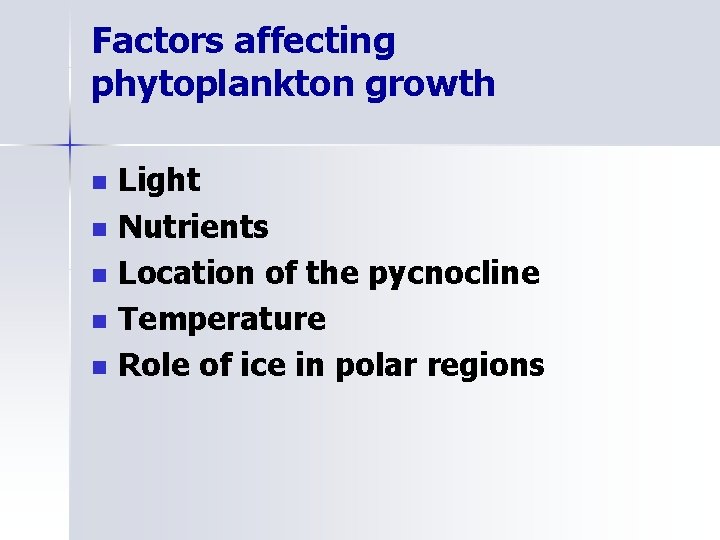 Factors affecting phytoplankton growth

- Light
- Nutrients
- Location of the pycnocline
- Temperature
- Role of ice in polar regions